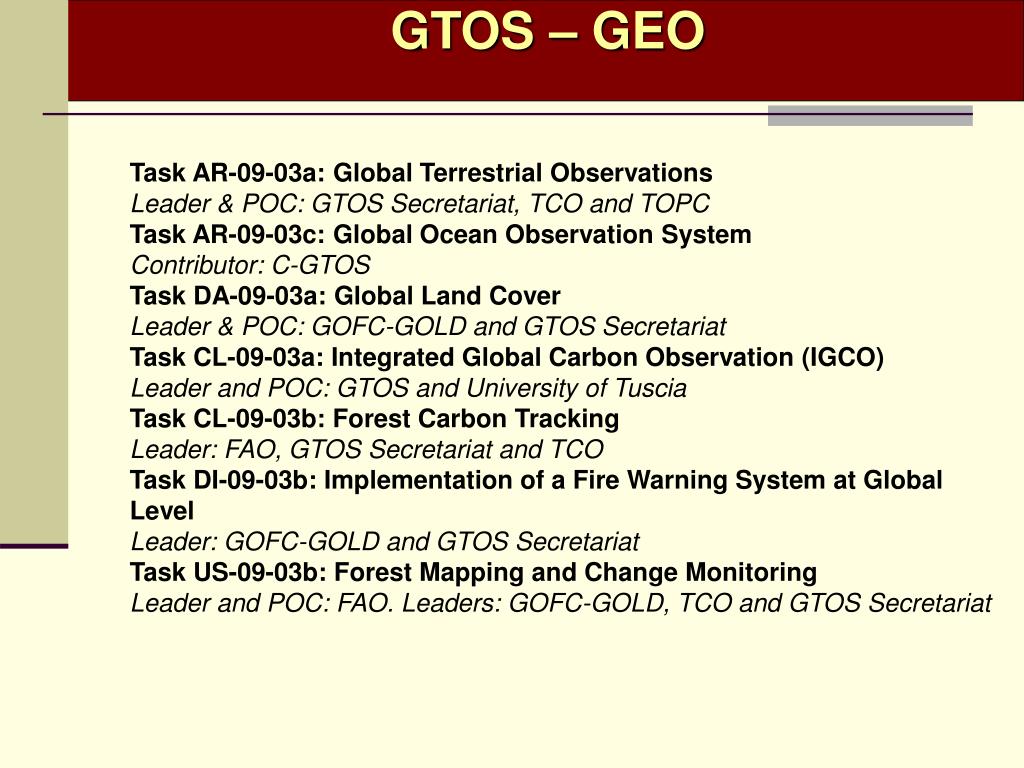 GTOS – GEO

Task AR-09-03a: Global Terrestrial Observations
Leader & POC: GTOS Secretariat, TCO and TOPC
Task AR-09-03c: Global Ocean Observation System
Contributor: C-GTOS
Task DA-09-03a: Global Land Cover
Leader & POC: GOFC-GOLD and GTOS Secretariat
Task CL-09-03a: Integrated Global Carbon Observation (IGCO)
Leader and POC: GTOS and University of Tuscia
Task CL-09-03b: Forest Carbon Tracking
Leader: FAO, GTOS Secretariat and TCO
Task DI-09-03b: Implementation of a Fire Warning System at Global Level
Leader: GOFC-GOLD and GTOS Secretariat
Task US-09-03b: Forest Mapping and Change Monitoring
Leader and POC: FAO. Leaders: GOFC-GOLD, TCO and GTOS Secretariat